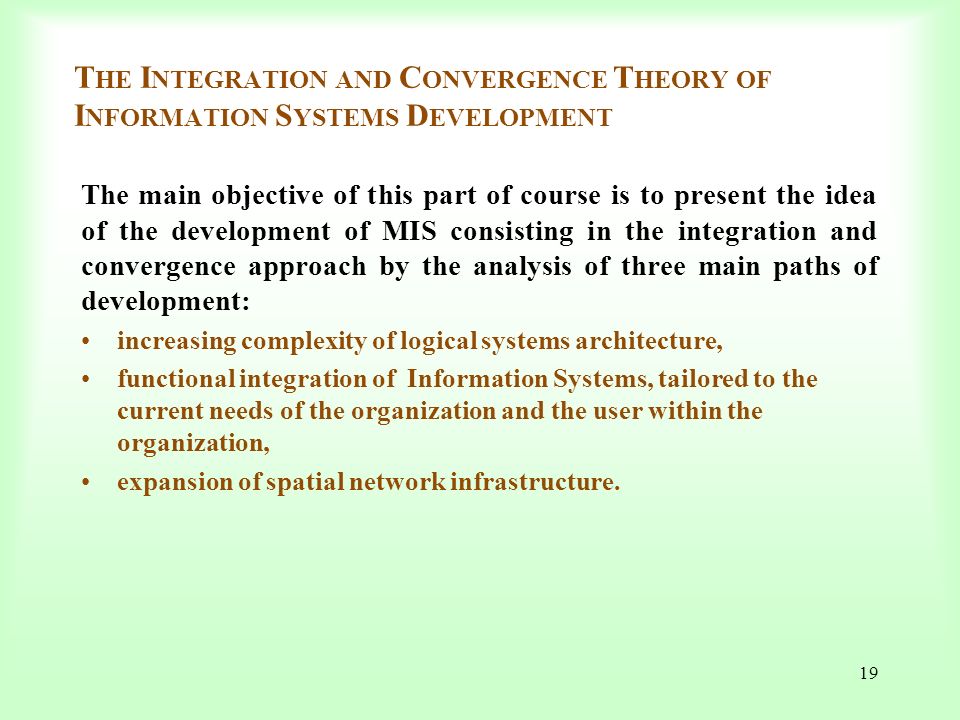 THE INTEGRATION AND CONVERGENCE THEORY OF INFORMATION SYSTEMS DEVELOPMENT

The main objective of this part of course is to present the idea of the development of MIS consisting in the integration and convergence approach by the analysis of three main paths of development:

• increasing complexity of logical systems architecture,
• functional integration of Information Systems, tailored to the current needs of the organization and the user within the organization,
• expansion of spatial network infrastructure.

19